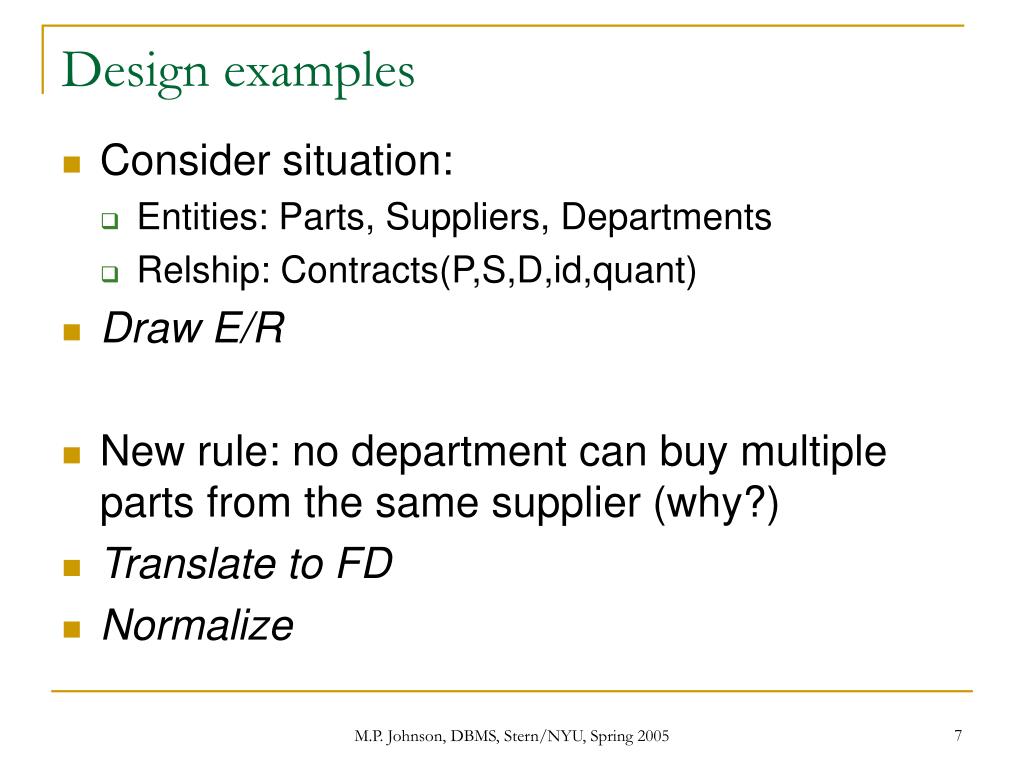 Design examples

Consider situation:
Entities: Parts, Suppliers, Departments
Relship: Contracts(P,S,D,id,quant)
Draw E/R

New rule: no department can buy multiple parts from the same supplier (why?)
Translate to FD
Normalize

M.P. Johnson, DBMS, Stern/NYU, Spring 2005

7